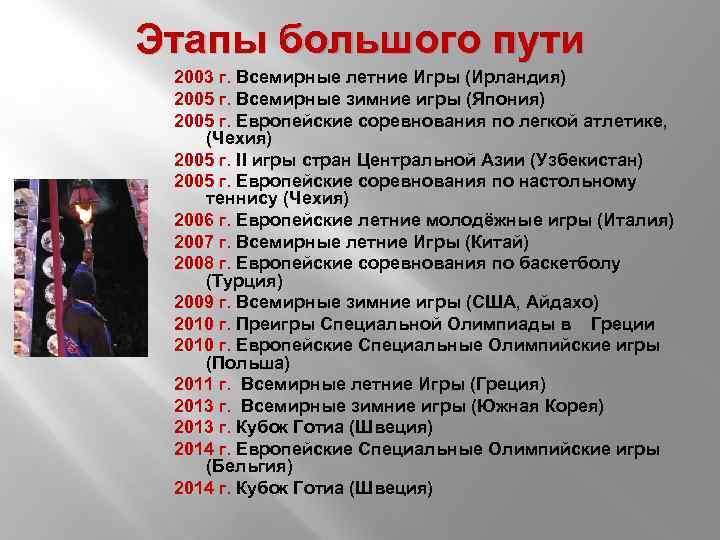 Этапы большого пути

2003 г. Всемирные летние Игры (Ирландия)
2005 г. Всемирные зимние игры (Япония)
2005 г. Европейские соревнования по легкой атлетике, (Чехия)
2005 г. II игры стран Центральной Азии (Узбекистан)
2005 г. Европейские соревнования по настольному теннису (Чехия)
2006 г. Европейские летние молодёжные игры (Италия)
2007 г. Всемирные летние Игры (Китай)
2008 г. Европейские соревнования по баскетболу (Турция)
2009 г. Всемирные зимние игры (США, Айдахо)
2010 г. Преигры Специальной Олимпиады в Греции
2010 г. Европейские Специальные Олимпийские игры (Польша)
2011 г. Всемирные летние Игры (Греция)
2013 г. Всемирные зимние игры (Южная Корея)
2013 г. Кубок Готиа (Швеция)
2014 г. Европейские Специальные Олимпийские игры (Бельгия)
2014 г. Кубок Готиа (Швеция)